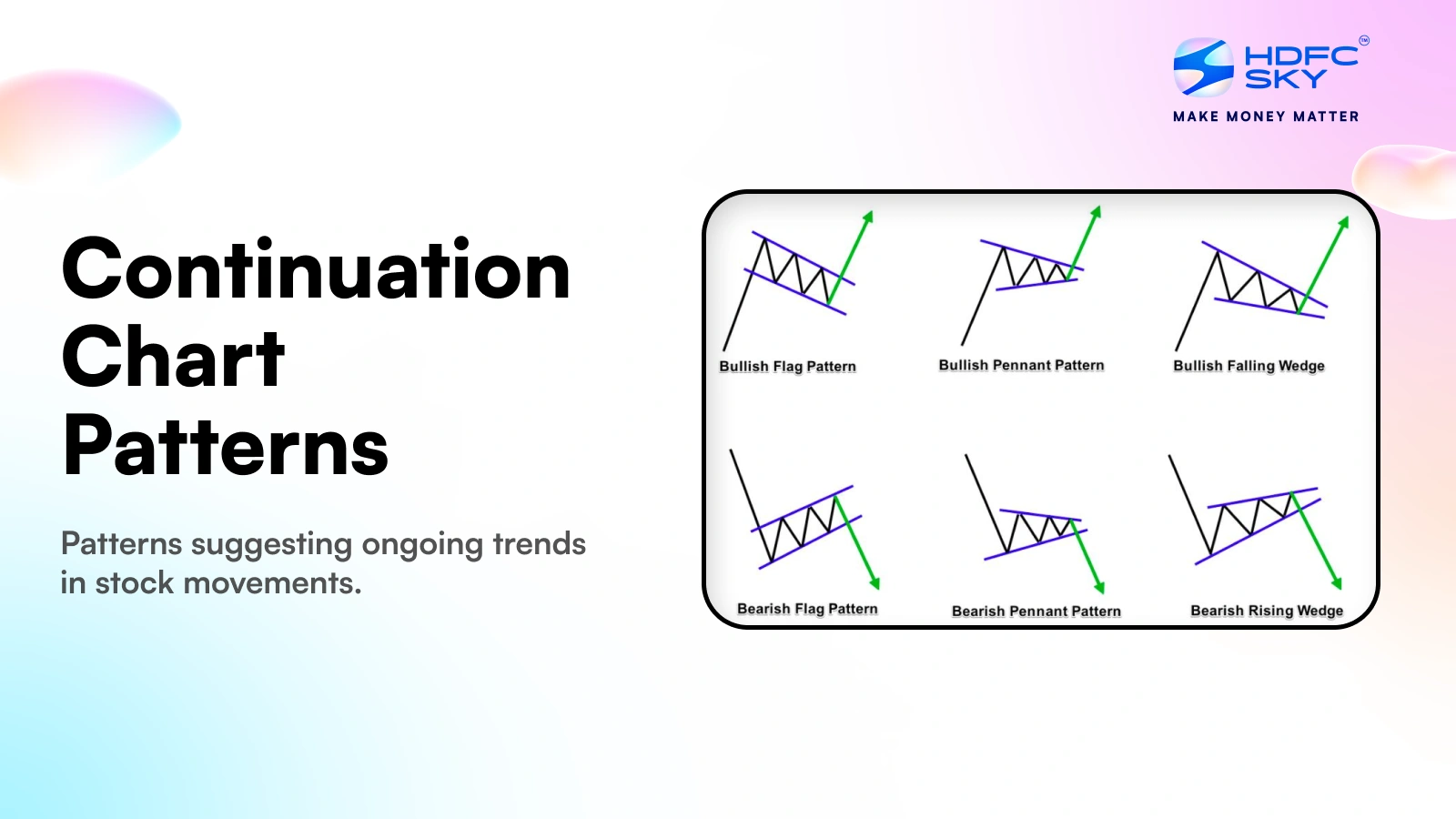 HDFC SKY™
MAKE MONEY MATTER

Continuation Chart Patterns

Patterns suggesting ongoing trends in stock movements.

Bullish Flag Pattern
Bullish Pennant Pattern
Bullish Falling Wedge
Bearish Flag Pattern
Bearish Pennant Pattern
Bearish Rising Wedge